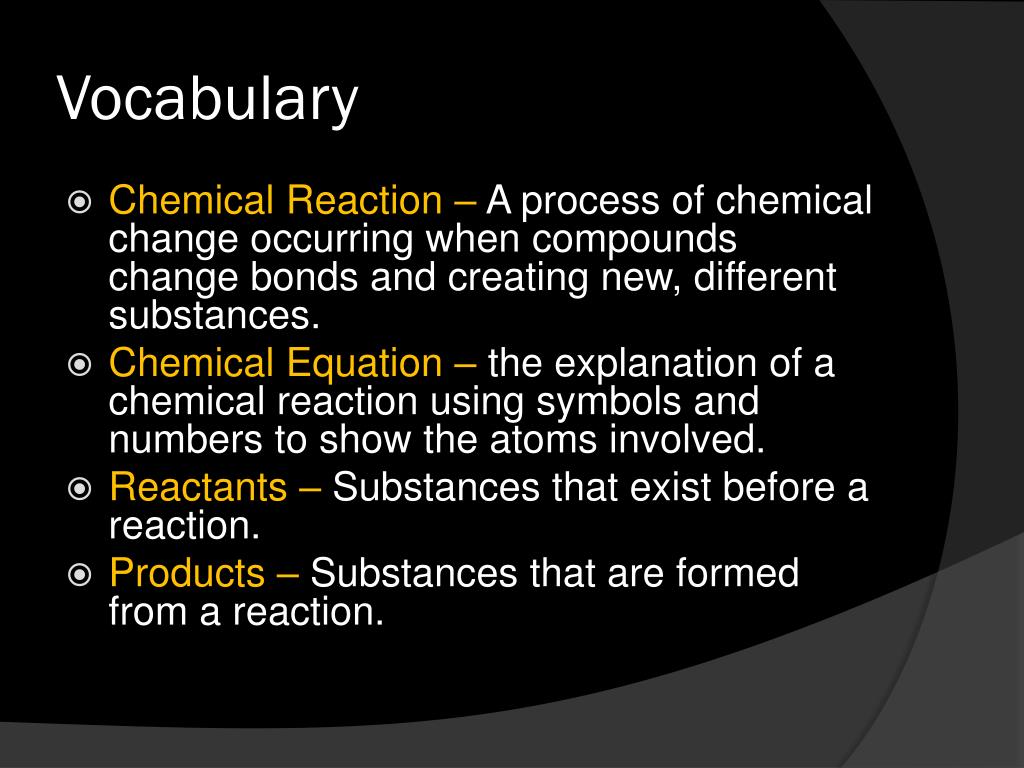 Vocabulary

Chemical Reaction – A process of chemical change occurring when compounds change bonds and creating new, different substances.

Chemical Equation – the explanation of a chemical reaction using symbols and numbers to show the atoms involved.

Reactants – Substances that exist before a reaction.

Products – Substances that are formed from a reaction.